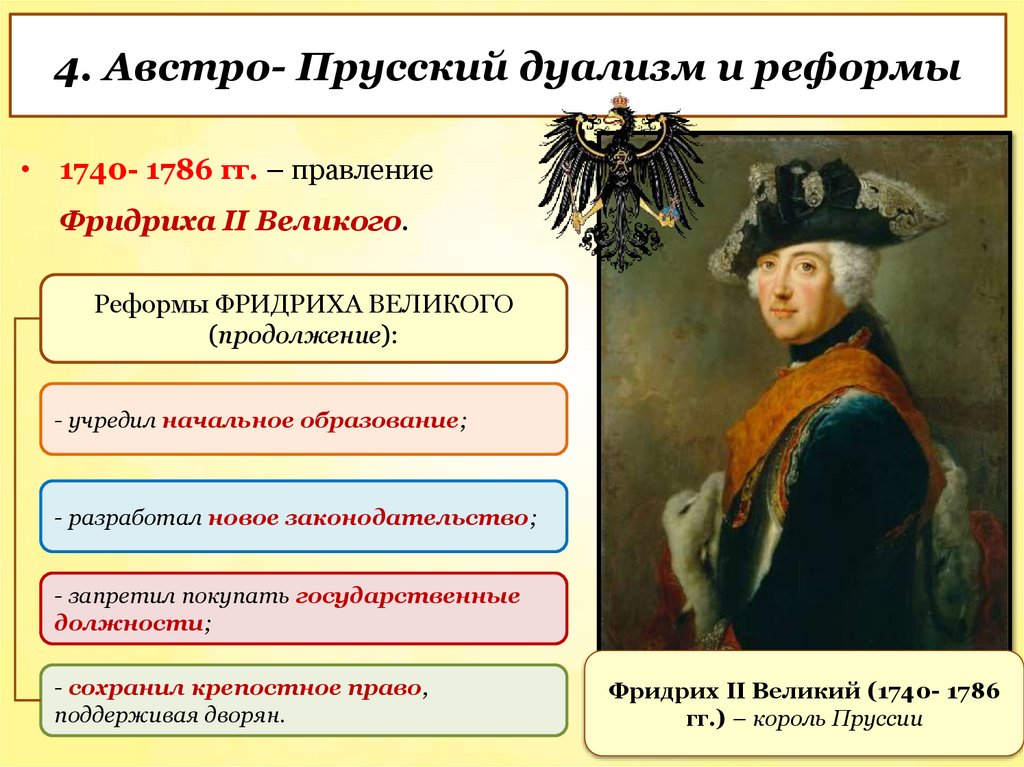 4. Австро- Прусский дуализм и реформы

• 1740- 1786 гг. – правление Фридриха II Великого.

Реформы ФРИДРИХА ВЕЛИКОГО (продолжение):

- учредил начальное образование;

- разработал новое законодательство;

- запретил покупать государственные должности;

- сохранил крепостное право, поддерживая дворян.

Фридрих II Великий (1740- 1786 гг.) – король Пруссии